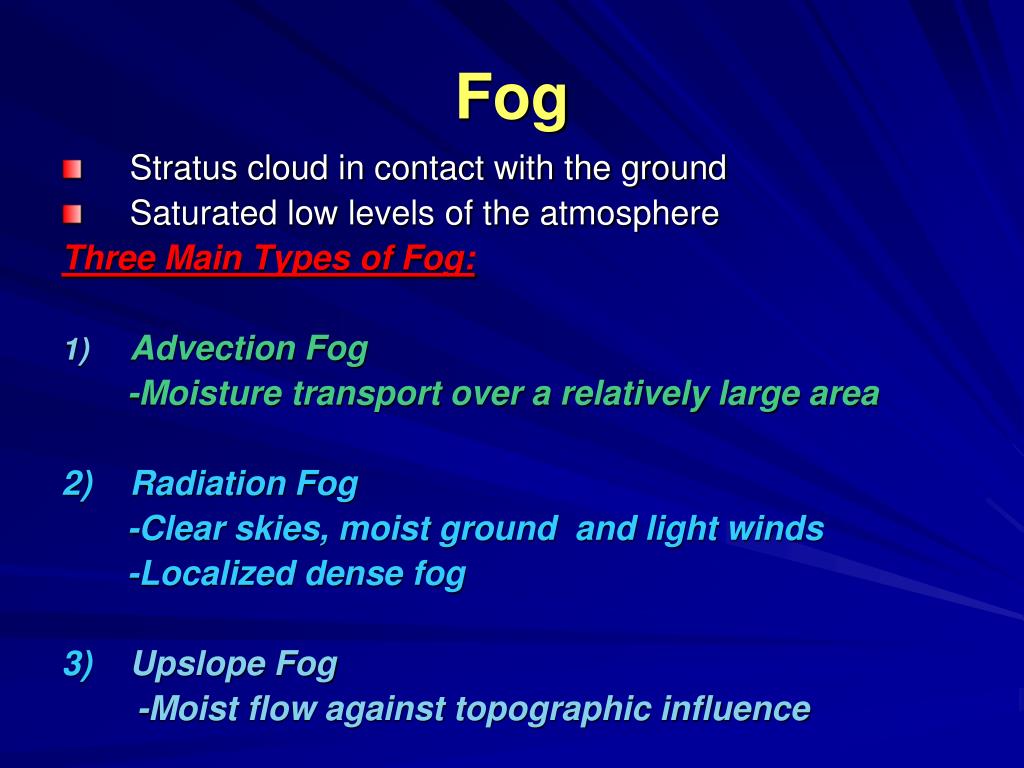 Fog

Stratus cloud in contact with the ground
Saturated low levels of the atmosphere

Three Main Types of Fog:

1) Advection Fog
-Moisture transport over a relatively large area

2) Radiation Fog
-Clear skies, moist ground and light winds
-Localized dense fog

3) Upslope Fog
-Moist flow against topographic influence